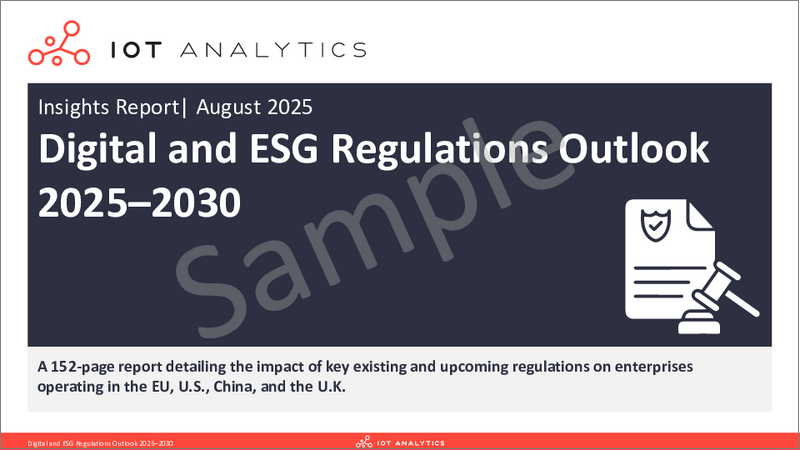 IOT ANALYTICS

Insights Report| August 2025

Digital and ESG Regulations Outlook 2025–2030

Sample

A 152-page report detailing the impact of key existing and upcoming regulations on enterprises operating in the EU, U.S., China, and the U.K.

Digital and ESG Regulations Outlook 2025–2030

IOT ANALYTICS